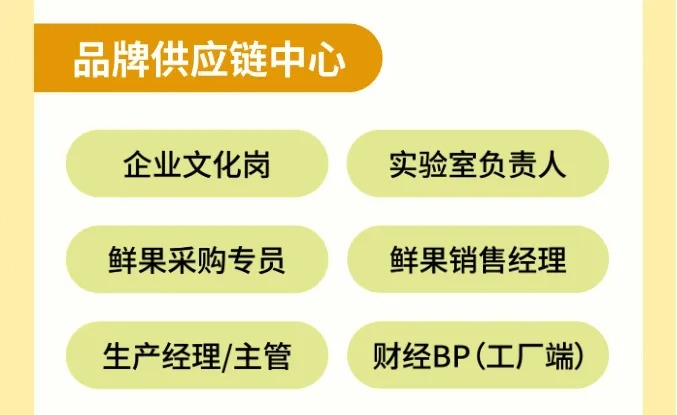 品牌供应链中心

企业文化岗

实验室负责人

鲜果采购专员

鲜果销售经理

生产经理/主管

财经BP（工厂端）